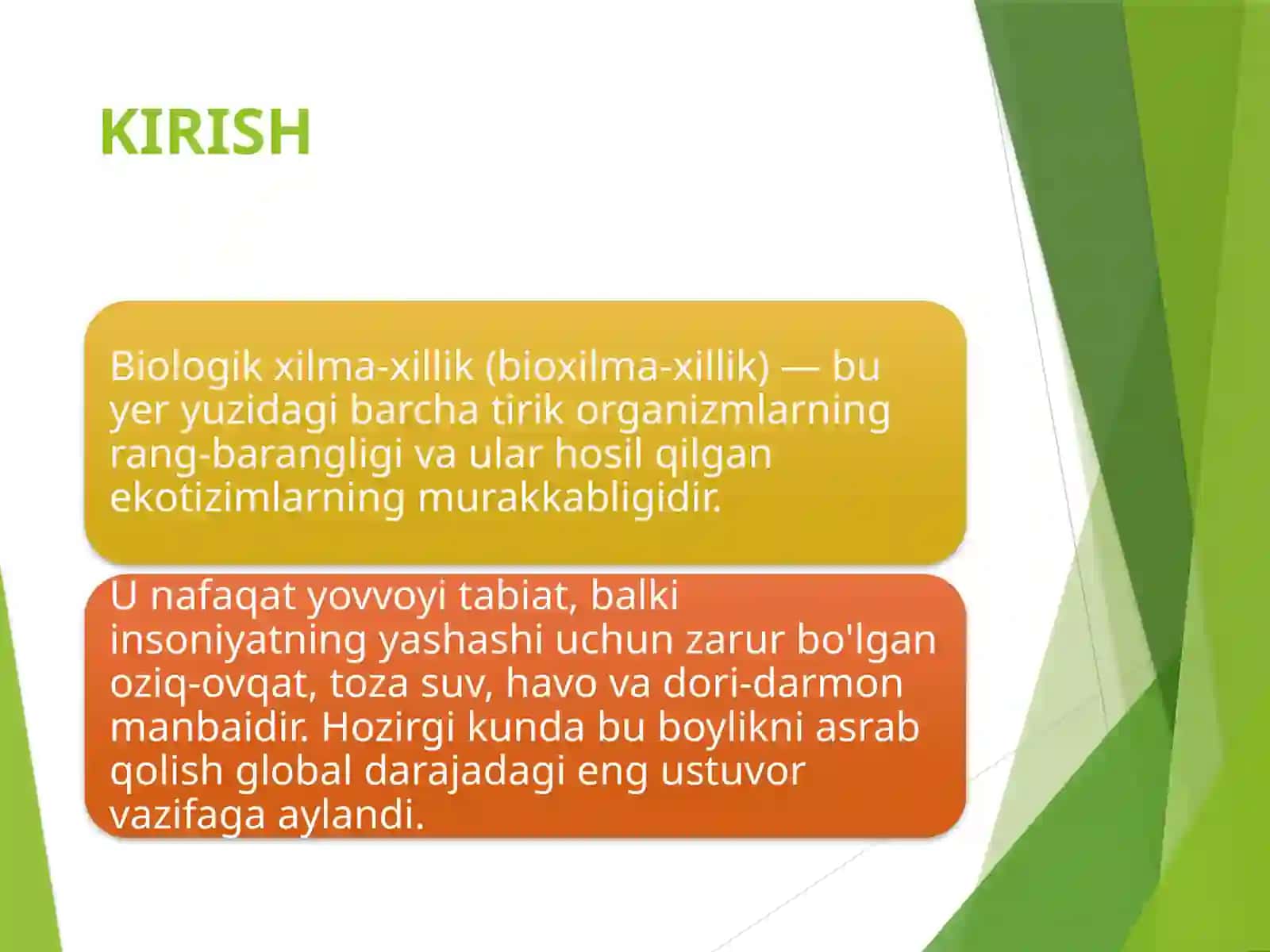 KIRISH

Biologik xilma-xillik (bioxilma-xillik) — bu yer yuzidagi barcha tirik organizmlarning rang-barangligi va ular hosil qilgan ekotizimlarning murakkabligidir.

U nafaqat yovvoyi tabiat, balki insoniyatning yashashi uchun zarur bo'lgan oziq-ovqat, toza suv, havo va dori-darmon manbaidir. Hozirgi kunda bu boylikni asrab qolish global darajadagi eng ustuvor vazifaga aylandi.